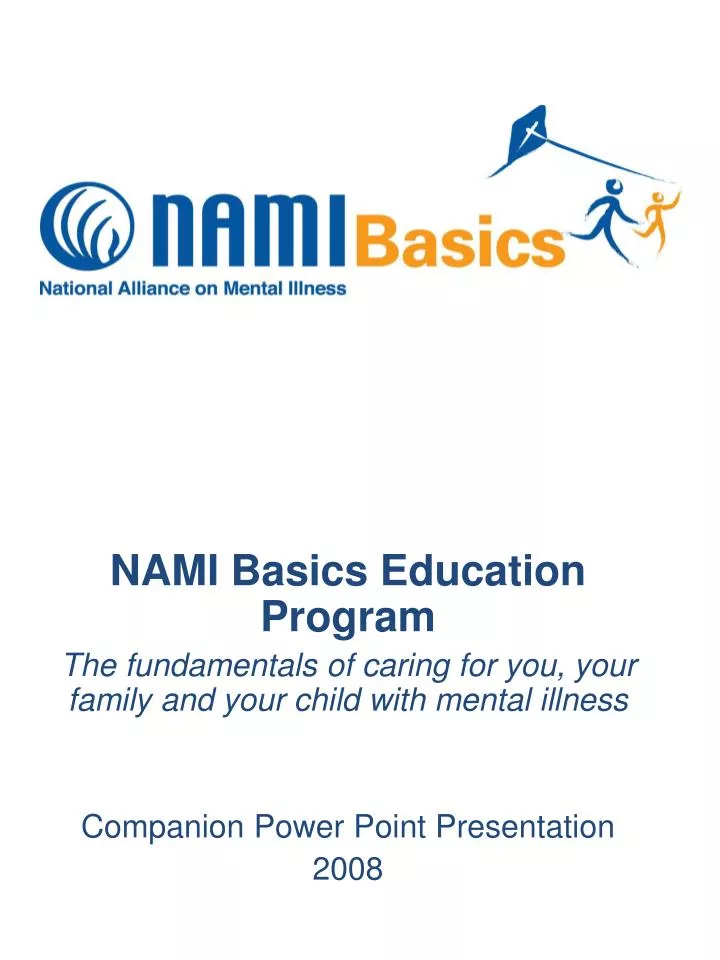 NAMI Basics
National Alliance on Mental Illness

NAMI Basics Education Program

The fundamentals of caring for you, your family and your child with mental illness

Companion Power Point Presentation
2008